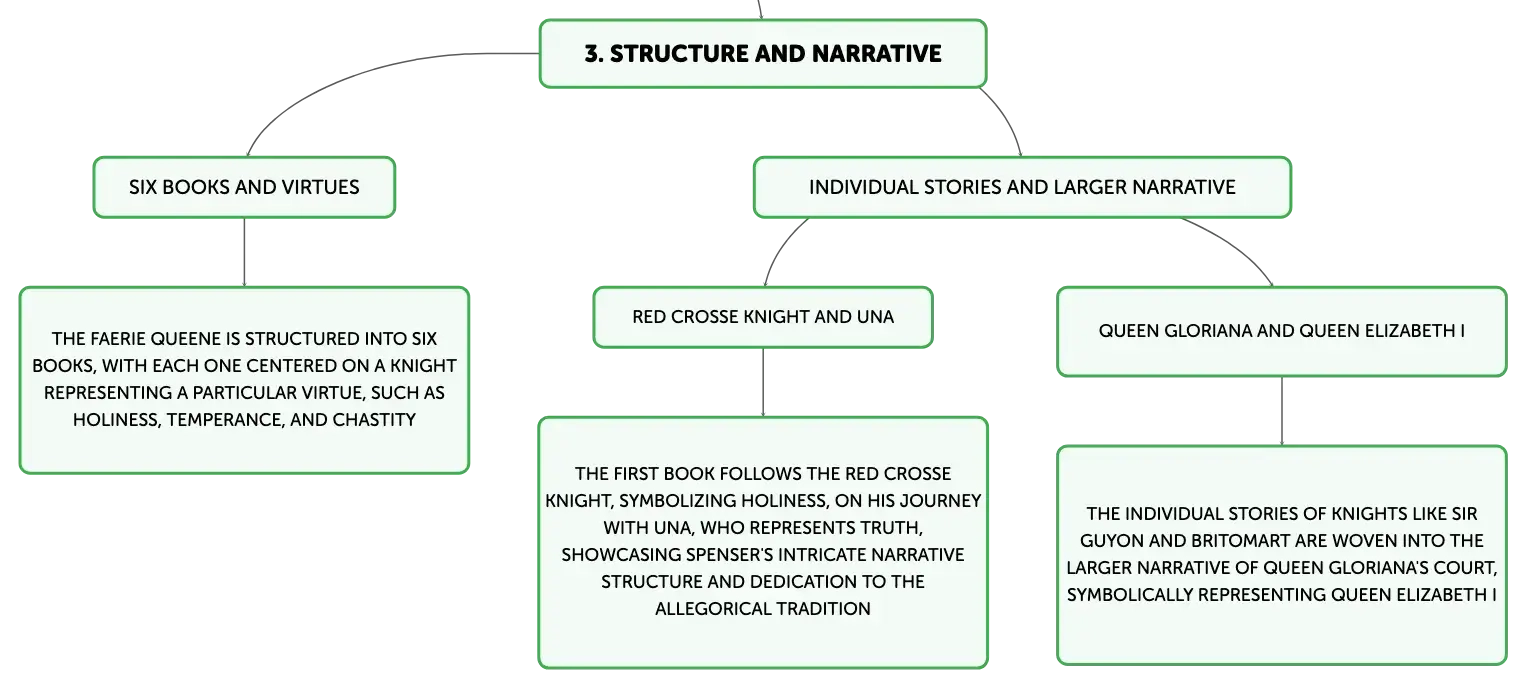 3. STRUCTURE AND NARRATIVE

SIX BOOKS AND VIRTUES

THE FAERIE QUEENE IS STRUCTURED INTO SIX BOOKS, WITH EACH ONE CENTERED ON A KNIGHT REPRESENTING A PARTICULAR VIRTUE, SUCH AS HOLINESS, TEMPERANCE, AND CHASTITY

INDIVIDUAL STORIES AND LARGER NARRATIVE

RED CROSSE KNIGHT AND UNA

THE FIRST BOOK FOLLOWS THE RED CROSSE KNIGHT, SYMBOLIZING HOLINESS, ON HIS JOURNEY WITH UNA, WHO REPRESENTS TRUTH, SHOWCASING SPENSER'S INTRICATE NARRATIVE STRUCTURE AND DEDICATION TO THE ALLEGORICAL TRADITION

QUEEN GLORIANA AND QUEEN ELIZABETH I

THE INDIVIDUAL STORIES OF KNIGHTS LIKE SIR GUYON AND BRITOMART ARE WOVEN INTO THE LARGER NARRATIVE OF QUEEN GLORIANA'S COURT, SYMBOLICALLY REPRESENTING QUEEN ELIZABETH I